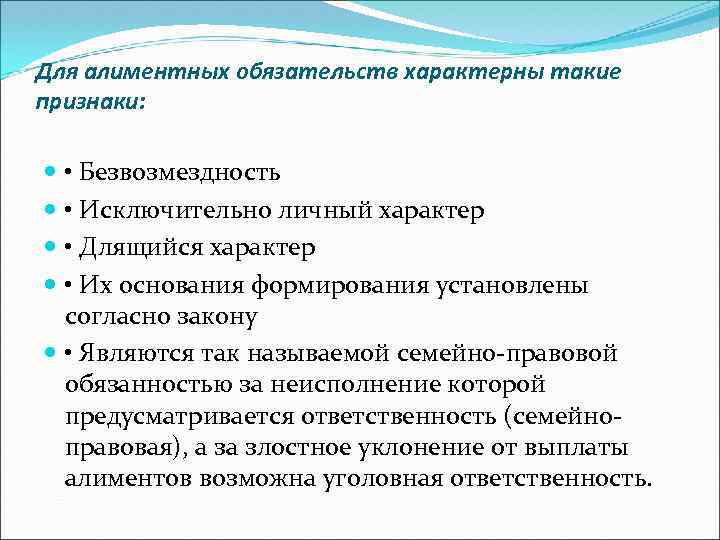 Для алиментных обязательств характерны такие признаки:

• Безвозмездность

• Исключительно личный характер

• Длящийся характер

• Их основания формирования установлены согласно закону

• Являются так называемой семейно-правовой обязанностью за неисполнение которой предусматривается ответственность (семейно-правовая), а за злостное уклонение от выплаты алиментов возможна уголовная ответственность.